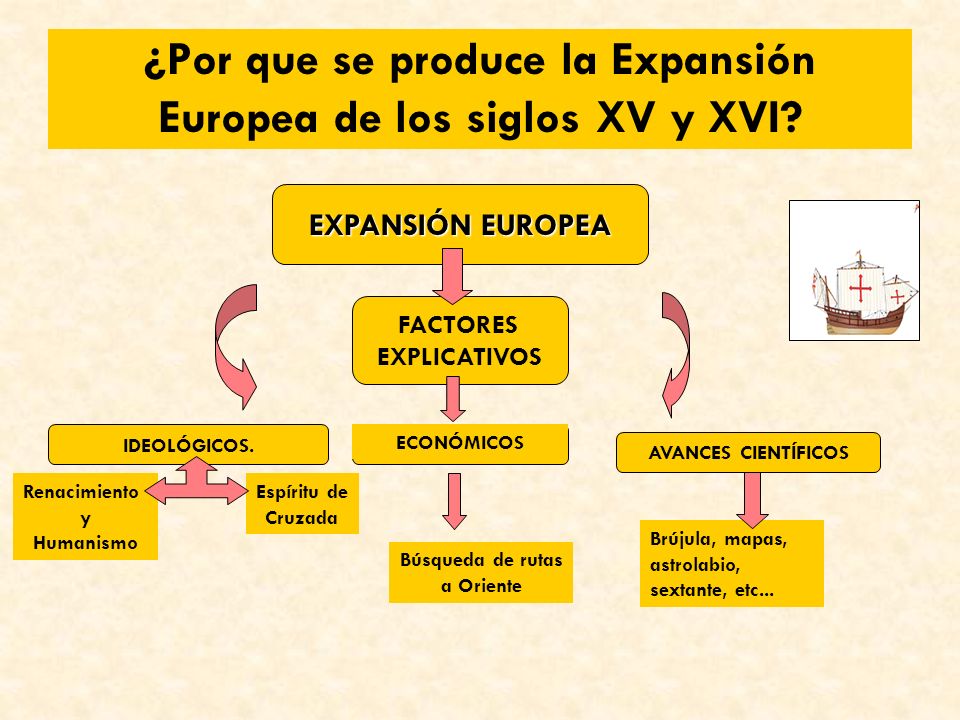 ¿Por que se produce la Expansión Europea de los siglos XV y XVI?

EXPANSIÓN EUROPEA

FACTORES EXPLICATIVOS

IDEOLÓGICOS.

Renacimiento y Humanismo

Espíritu de Cruzada

ECONÓMICOS

Búsqueda de rutas a Oriente

AVANCES CIENTÍFICOS

Brújula, mapas, astrolabio, sextante, etc...